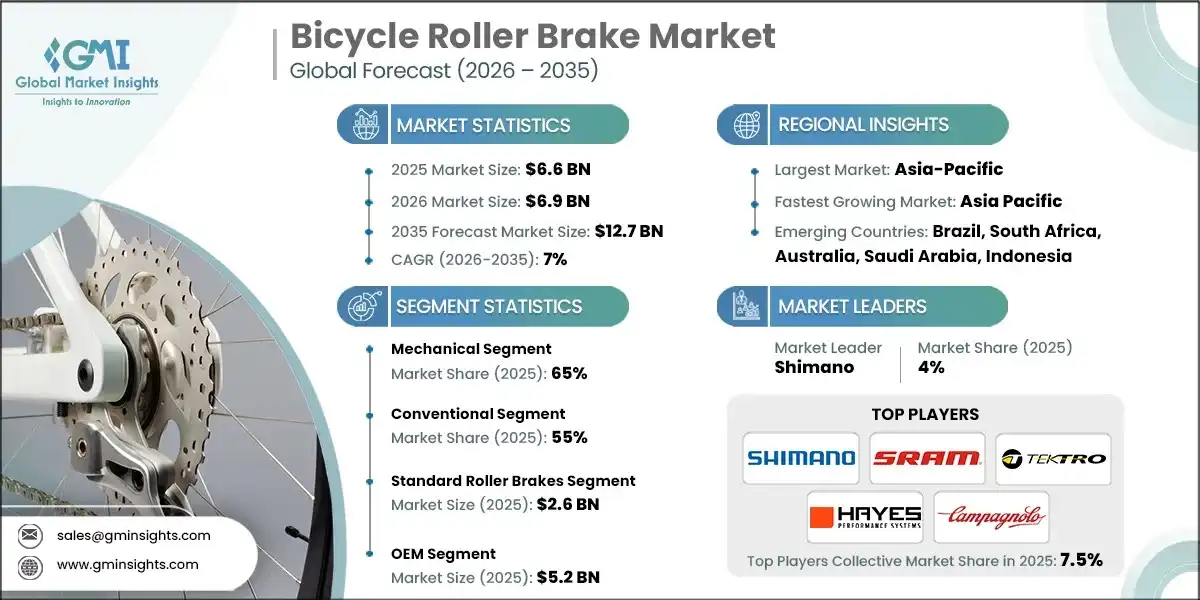 GMI
Global Market Insights
Insights to Innovation

Bicycle Roller Brake Market
Global Forecast (2026 – 2035)

MARKET STATISTICS

2025 Market Size: $6.6 BN
2026 Market Size: $6.9 BN
2035 Forecast Market Size: $12.7 BN
CAGR (2026-2035): 7%

SEGMENT STATISTICS

Mechanical Segment
Market Share (2025): 65%

Conventional Segment
Market Share (2025): 55%

Standard Roller Brakes Segment
Market Size (2025): $2.6 BN

OEM Segment
Market Size (2025): $5.2 BN

REGIONAL INSIGHTS

Largest Market: Asia-Pacific
Fastest Growing Market: Asia Pacific
Emerging Countries: Brazil, South Africa, Australia, Saudi Arabia, Indonesia

MARKET LEADERS

Market Leader
Shimano

Market Share (2025)
4%

TOP PLAYERS

SHIMANO
SRAM
TEKTRO
HAYES PERFORMANCE SYSTEMS
Campagnolo

Top Players Collective Market Share in 2025: 7.5%

sales@gminsights.com
www.gminsights.com